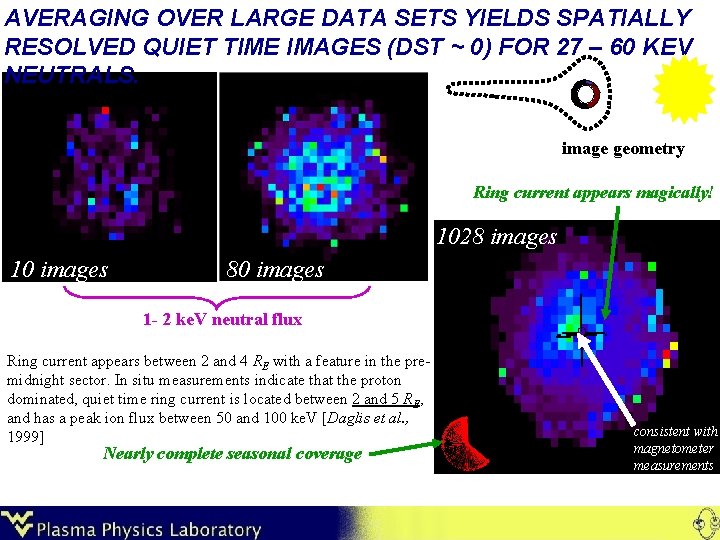 AVERAGING OVER LARGE DATA SETS YIELDS SPATIALLY RESOLVED QUIET TIME IMAGES (DST ~ 0) FOR 27 – 60 KEV NEUTRALS.

image geometry

Ring current appears magically!

10 images

80 images

1028 images

1- 2 keV neutral flux

Ring current appears between 2 and 4 $R_E$ with a feature in the pre-midnight sector. In situ measurements indicate that the proton dominated, quiet time ring current is located between 2 and 5 $R_E$, and has a peak ion flux between 50 and 100 keV [Daglis et al., 1999]

Nearly complete seasonal coverage

consistent with magnetometer measurements

Plasma Physics Laboratory